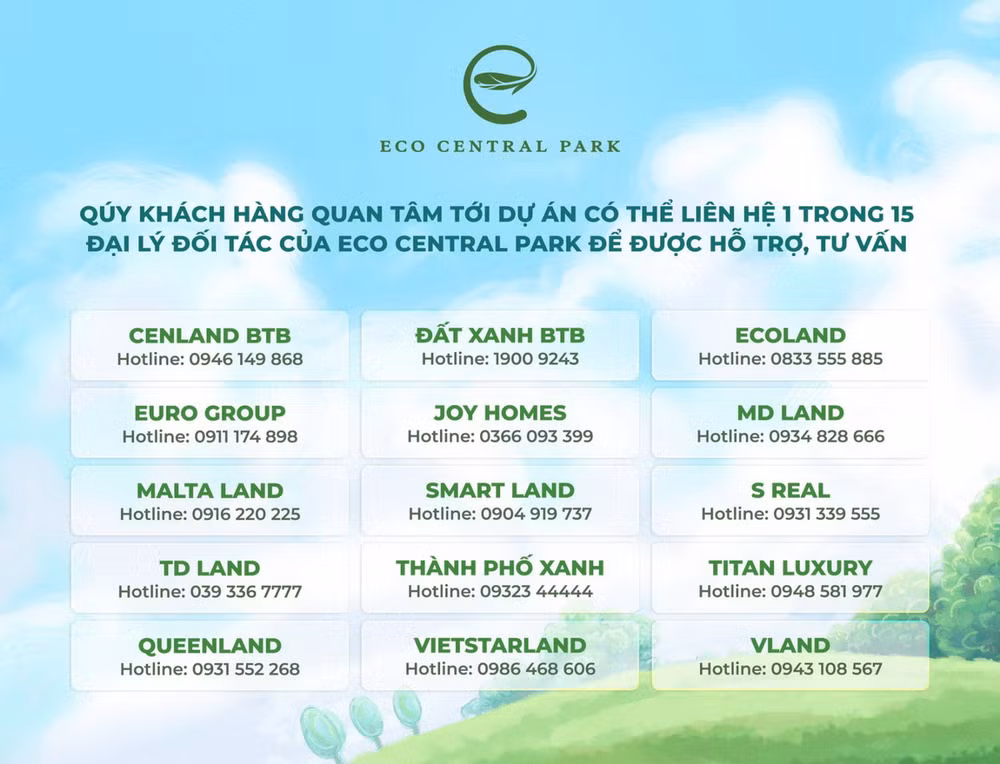 ECO CENTRAL PARK

QÚY KHÁCH HÀNG QUAN TÂM TỚI DỰ ÁN CÓ THỂ LIÊN HỆ 1 TRONG 15 ĐẠI LÝ ĐỐI TÁC CỦA ECO CENTRAL PARK ĐỂ ĐƯỢC HỖ TRỢ, TƯ VẤN

CENLAND BTB
Hotline: 0946 149 868

ĐẤT XANH BTB
Hotline: 1900 9243

ECOLAND
Hotline: 0833 555 885

EURO GROUP
Hotline: 0911 174 898

JOY HOMES
Hotline: 0366 093 399

MD LAND
Hotline: 0934 828 666

MALTA LAND
Hotline: 0916 220 225

SMART LAND
Hotline: 0904 919 737

S REAL
Hotline: 0931 339 555

TD LAND
Hotline: 039 336 7777

THÀNH PHỐ XANH
Hotline: 09323 44444

TITAN LUXURY
Hotline: 0948 581 977

QUEENLAND
Hotline: 0931 552 268

VIETSTARLAND
Hotline: 0986 468 606

VLAND
Hotline: 0943 108 567